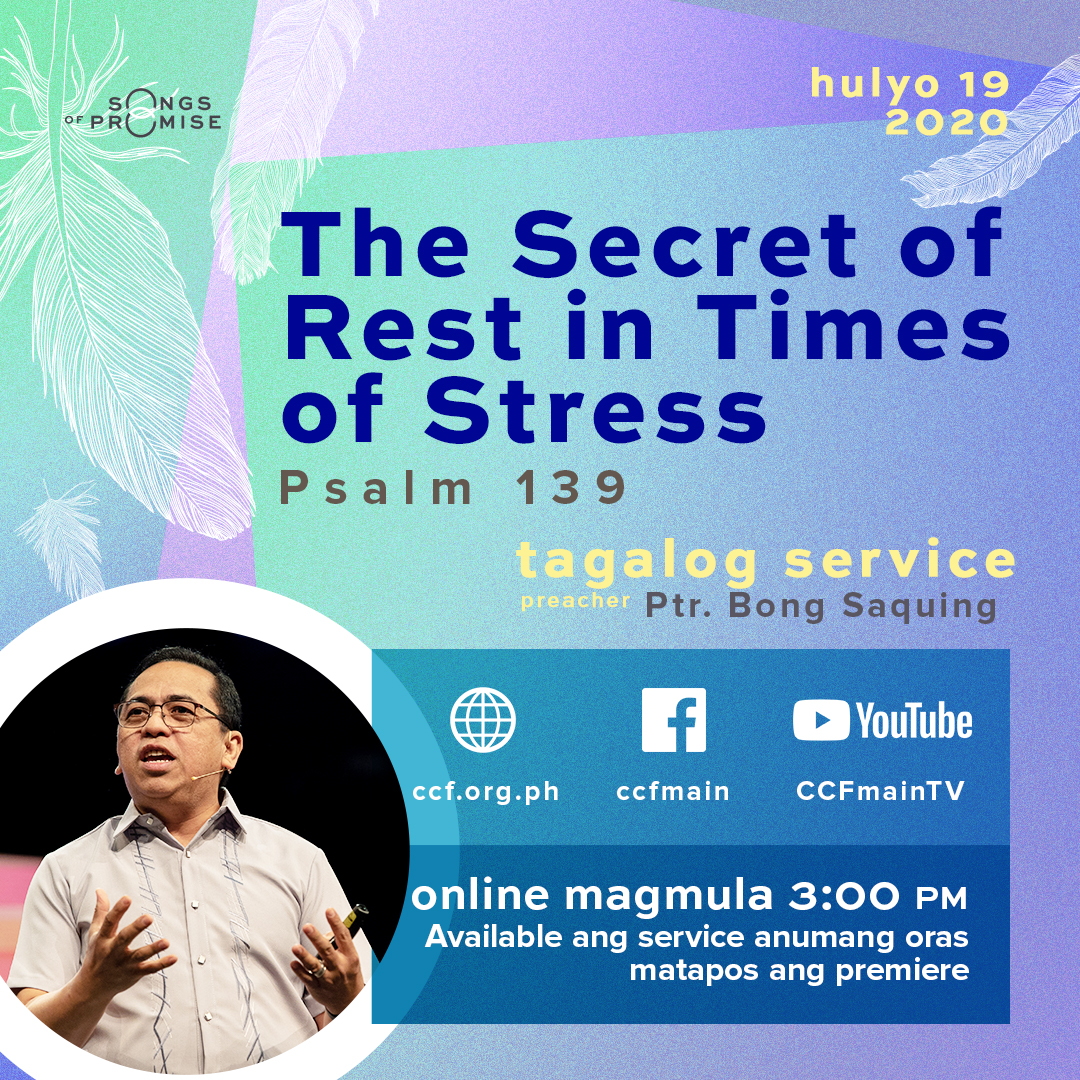 SONGS OF PROMISE

hulyo 19
2020

The Secret of Rest in Times of Stress

Psalm 139

tagalog service

preacher Ptr. Bong Saquing

ccf.org.ph

ccfmain

YouTube

CCFmainTV

online magmula 3:00 PM

Available ang service anumang oras matapos ang premiere